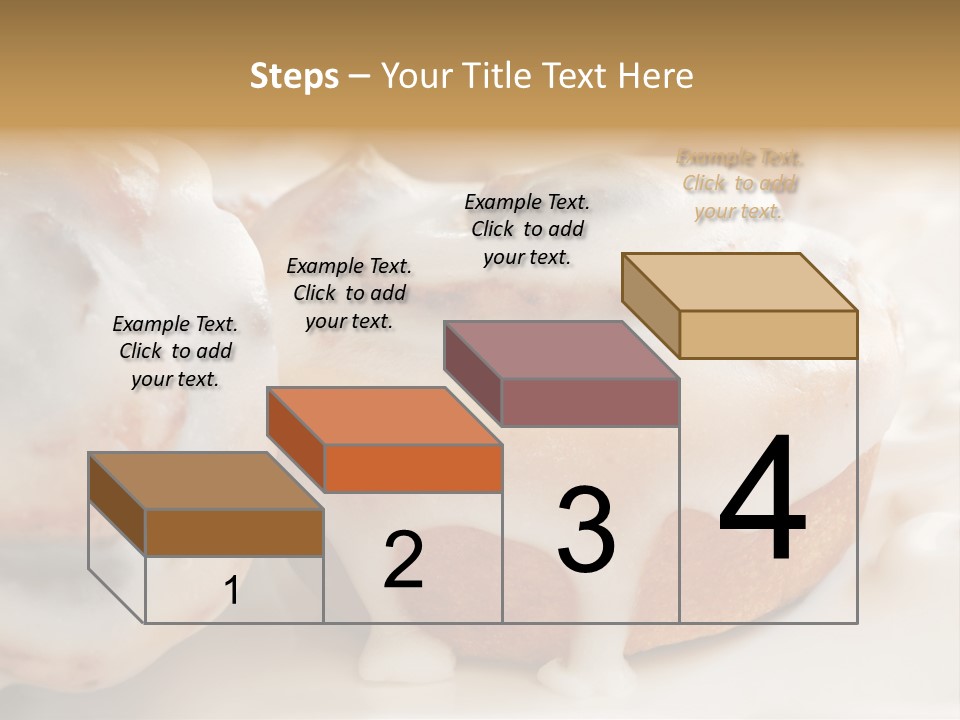 Steps – Your Title Text Here

Example Text. Click to add your text.

Example Text. Click to add your text.

Example Text. Click to add your text.

Example Text. Click to add your text.

1

2

3

4